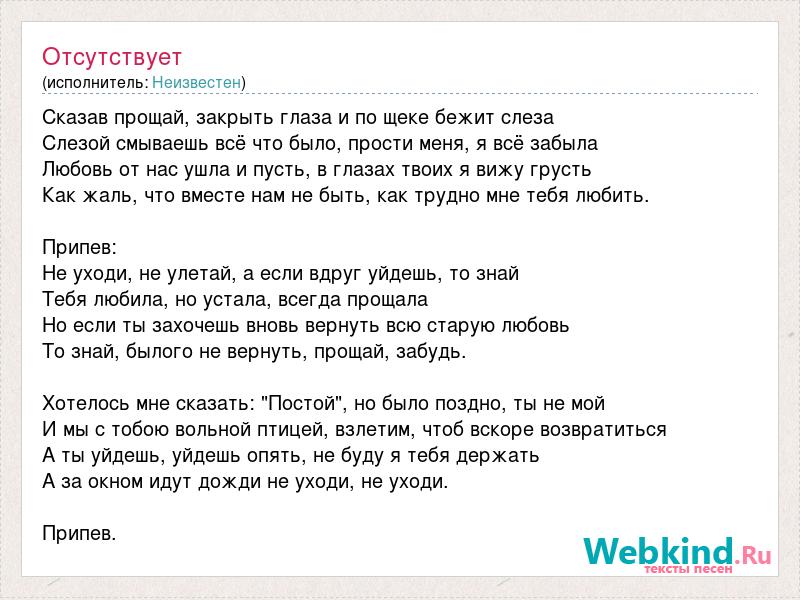 Отсутствует
(исполнитель: Неизвестен)

Сказав прощай, закрыть глаза и по щеке бежит слеза
Слезой смываешь всё что было, прости меня, я всё забыла
Любовь от нас ушла и пусть, в глазах твоих я вижу грусть
Как жаль, что вместе нам не быть, как трудно мне тебя любить.

Припев:
Не уходи, не улетай, а если вдруг уйдешь, то знай
Тебя любила, но устала, всегда прощала
Но если ты захочешь вновь вернуть всю старую любовь
То знай, былого не вернуть, прощай, забудь.

Хотелось мне сказать: "Постой", но было поздно, ты не мой
И мы с тобою вольной птицей, взлетим, чтоб вскоре возвратиться
А ты уйдешь, уйдешь опять, не буду я тебя держать
А за окном идут дожди не уходи, не уходи.

Припев.

Webkind.Ru
тексты песен